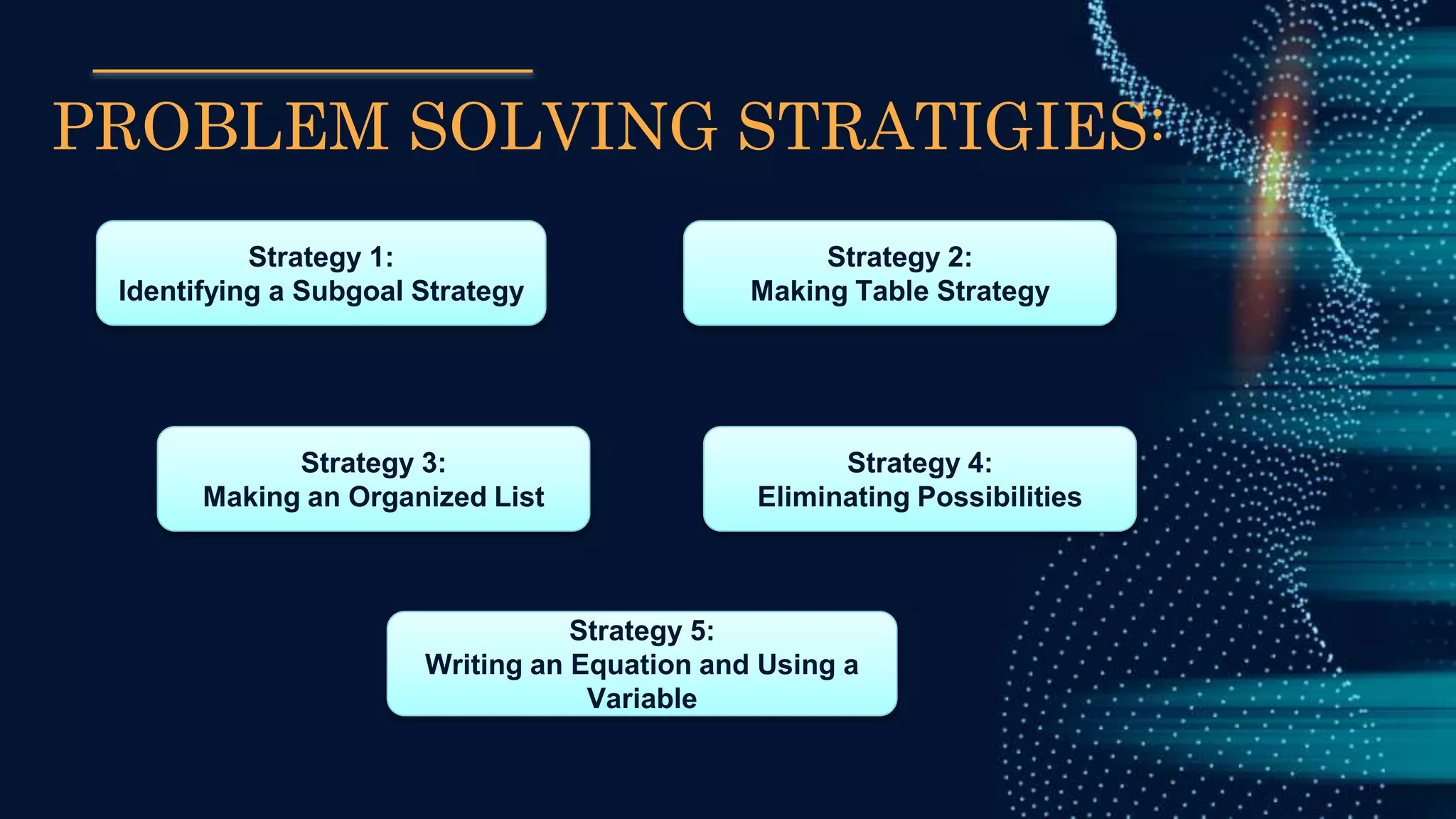 PROBLEM SOLVING STRATIGIES:

Strategy 1:
Identifying a Subgoal Strategy

Strategy 2:
Making Table Strategy

Strategy 3:
Making an Organized List

Strategy 4:
Eliminating Possibilities

Strategy 5:
Writing an Equation and Using a Variable